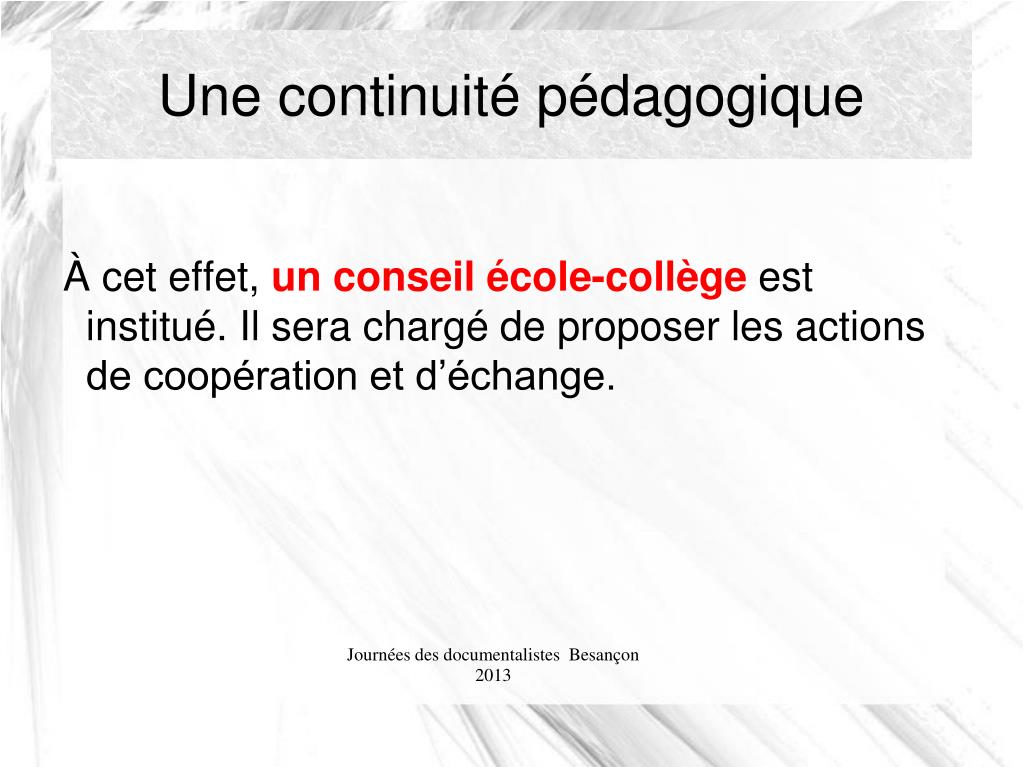 Une continuité pédagogique

À cet effet, un conseil école-collège est institué. Il sera chargé de proposer les actions de coopération et d’échange.

Journées des documentalistes Besançon 2013